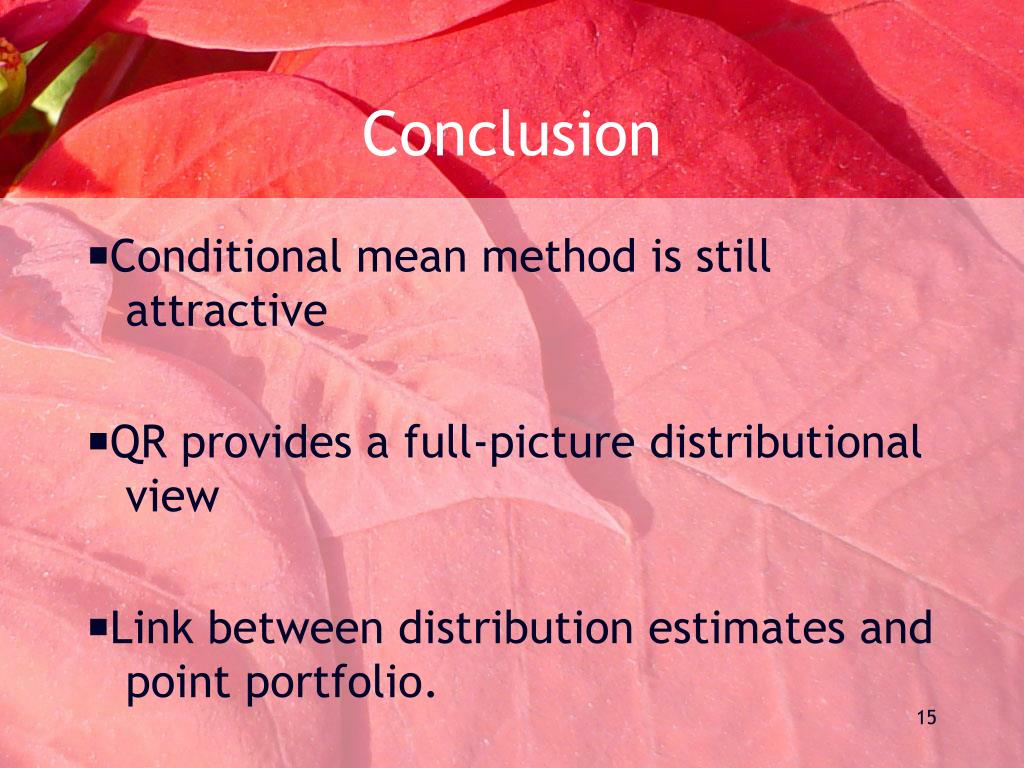 Conclusion

▪Conditional mean method is still attractive

▪QR provides a full-picture distributional view

▪Link between distribution estimates and point portfolio.

15